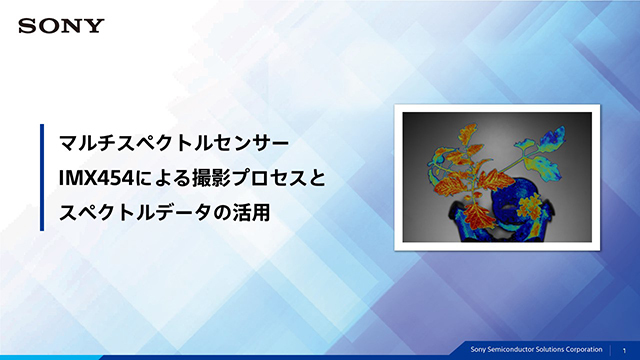 SONY

マルチスペクトルセンサー
IMX454による撮影プロセスと
スペクトルデータの活用

Sony Semiconductor Solutions Corporation 1